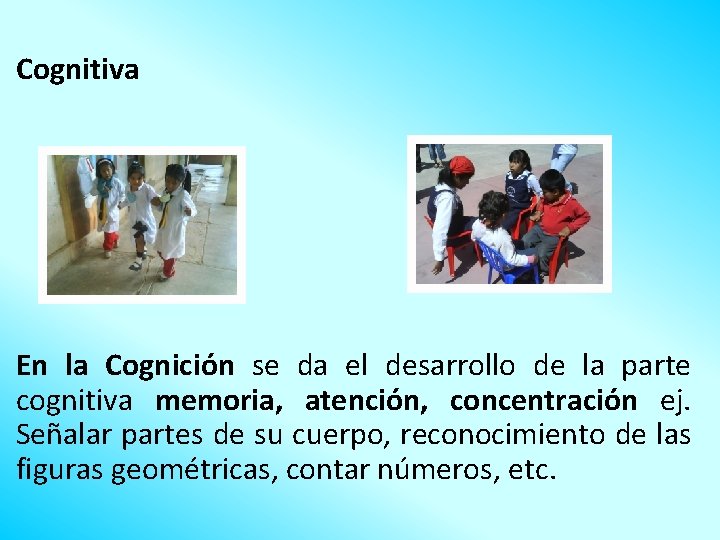 Cognitiva

En la Cognición se da el desarrollo de la parte cognitiva memoria, atención, concentración ej. Señalar partes de su cuerpo, reconocimiento de las figuras geométricas, contar números, etc.